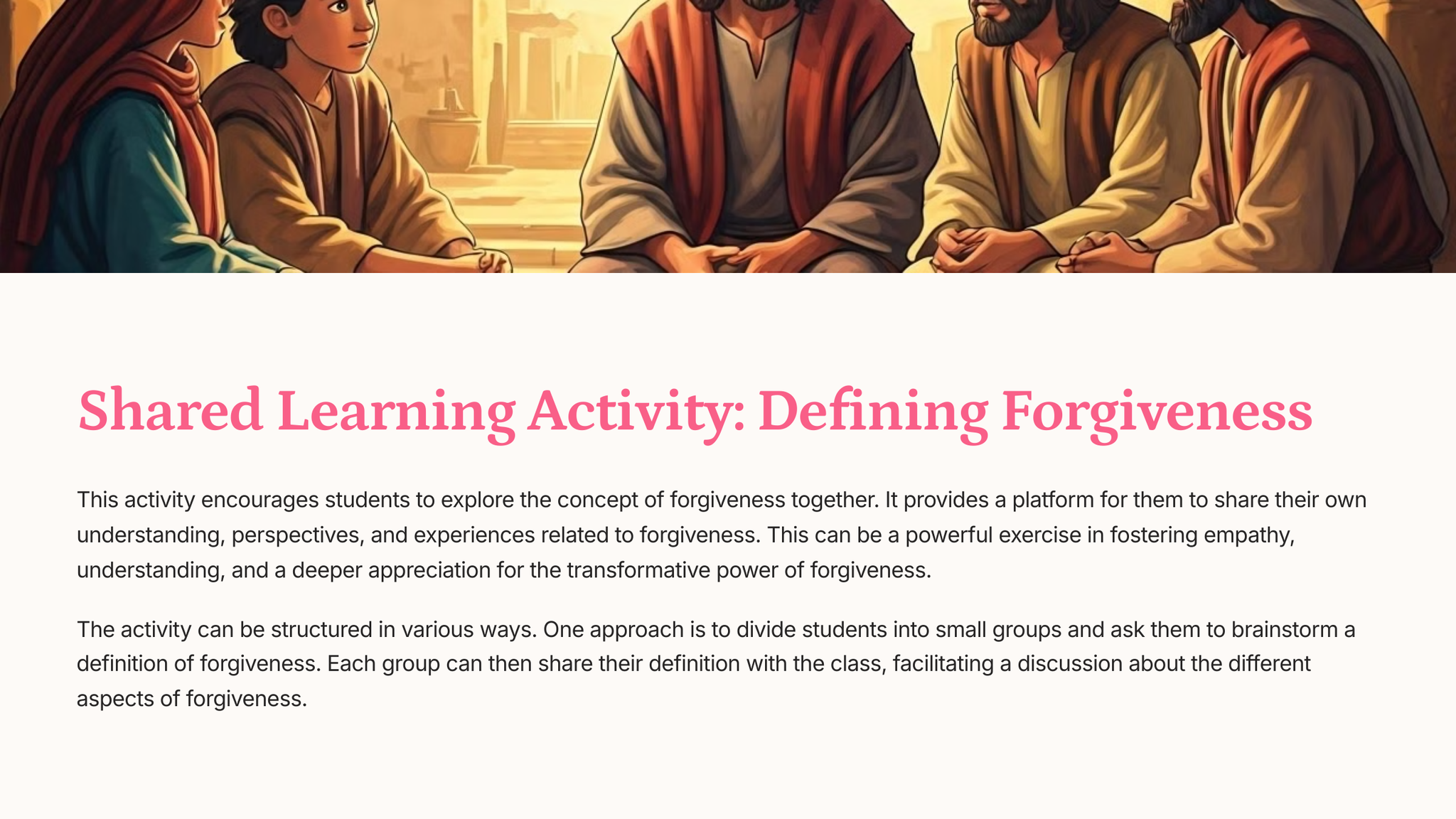 Shared Learning Activity: Defining Forgiveness

This activity encourages students to explore the concept of forgiveness together. It provides a platform for them to share their own understanding, perspectives, and experiences related to forgiveness. This can be a powerful exercise in fostering empathy, understanding, and a deeper appreciation for the transformative power of forgiveness.

The activity can be structured in various ways. One approach is to divide students into small groups and ask them to brainstorm a definition of forgiveness. Each group can then share their definition with the class, facilitating a discussion about the different aspects of forgiveness.